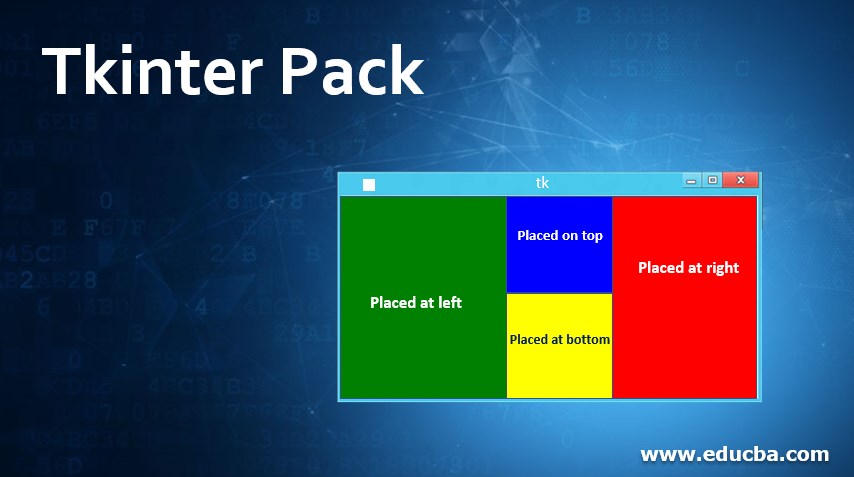 Tkinter Pack

tk

Placed at left

Placed on top

Placed at bottom

Placed at right

www.educba.com